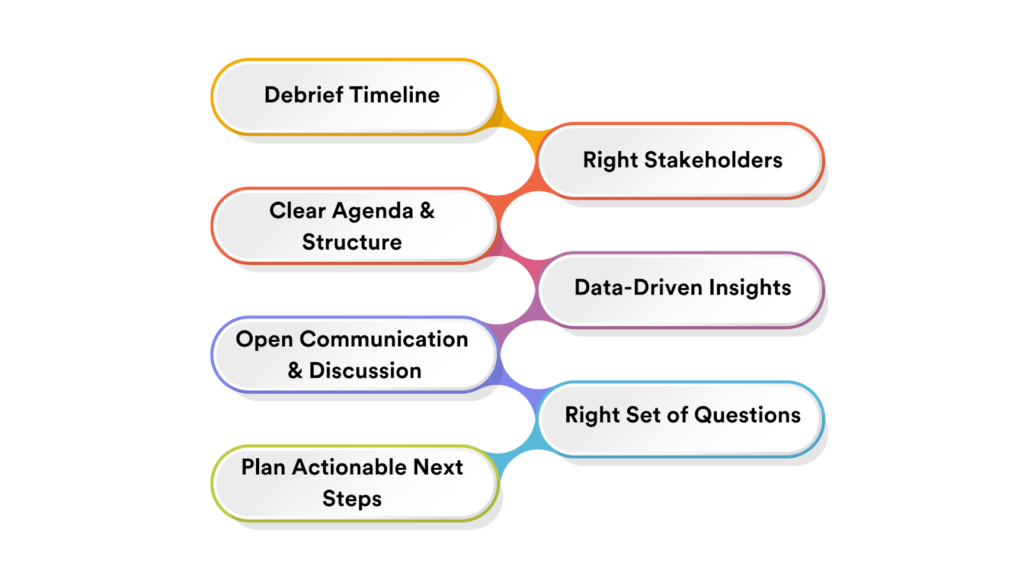 Debrief Timeline

Right Stakeholders

Clear Agenda & Structure

Data-Driven Insights

Open Communication & Discussion

Right Set of Questions

Plan Actionable Next Steps